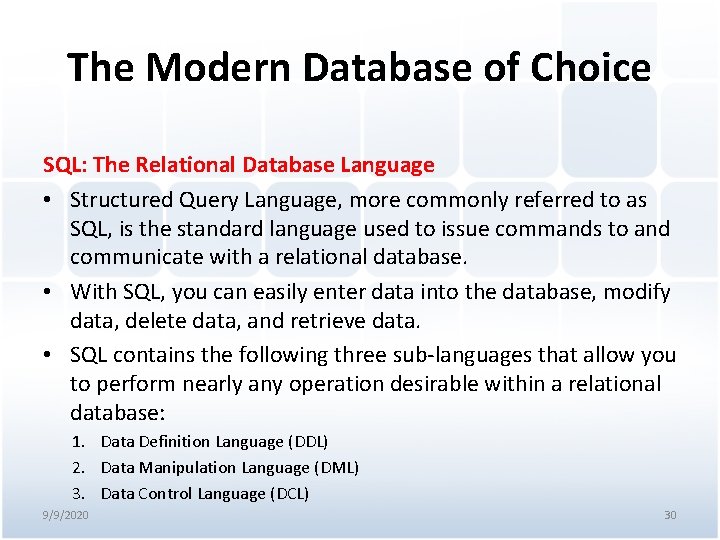 The Modern Database of Choice

SQL: The Relational Database Language

• Structured Query Language, more commonly referred to as SQL, is the standard language used to issue commands to and communicate with a relational database.

• With SQL, you can easily enter data into the database, modify data, delete data, and retrieve data.

• SQL contains the following three sub-languages that allow you to perform nearly any operation desirable within a relational database:

1. Data Definition Language (DDL)
2. Data Manipulation Language (DML)
3. Data Control Language (DCL)

9/9/2020

30